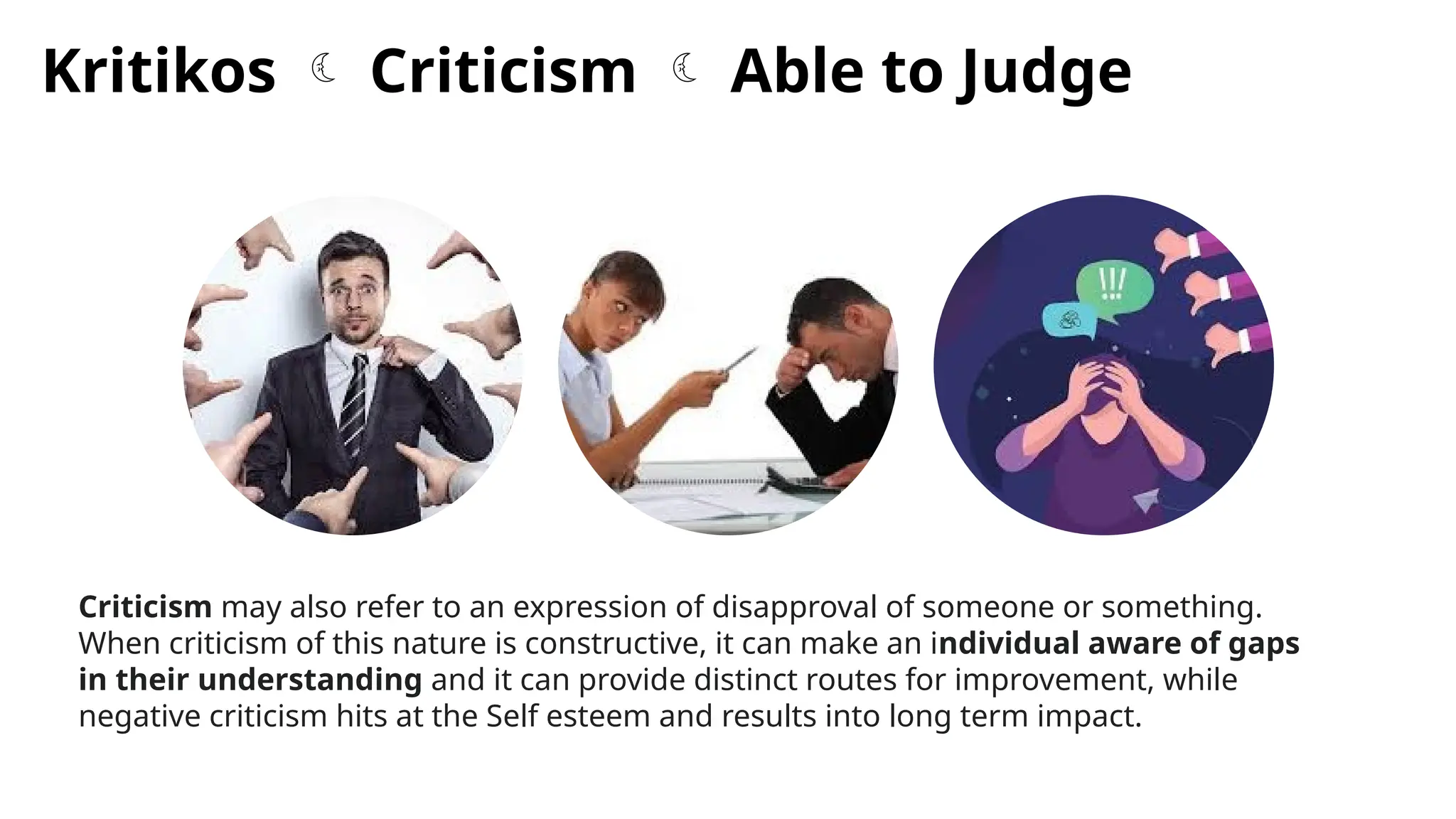 Kritikos ☾ Criticism ☾ Able to Judge

!!!

Criticism may also refer to an expression of disapproval of someone or something. When criticism of this nature is constructive, it can make an individual aware of gaps in their understanding and it can provide distinct routes for improvement, while negative criticism hits at the Self esteem and results into long term impact.